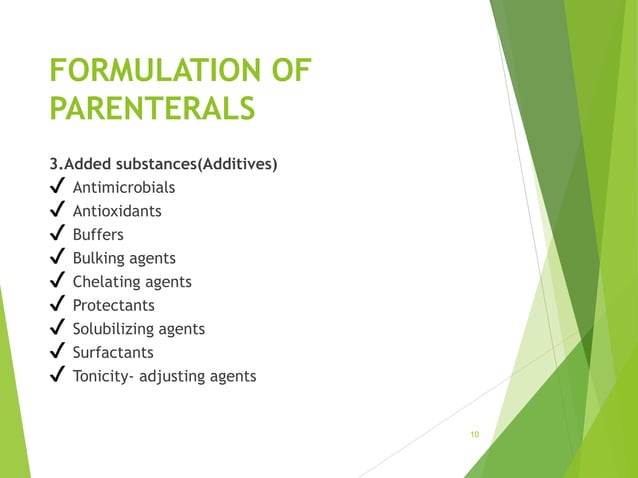 FORMULATION OF PARENTERALS

3.Added substances(Additives)
✓ Antimicrobials
✓ Antioxidants
✓ Buffers
✓ Bulking agents
✓ Chelating agents
✓ Protectants
✓ Solubilizing agents
✓ Surfactants
✓ Tonicity- adjusting agents

10